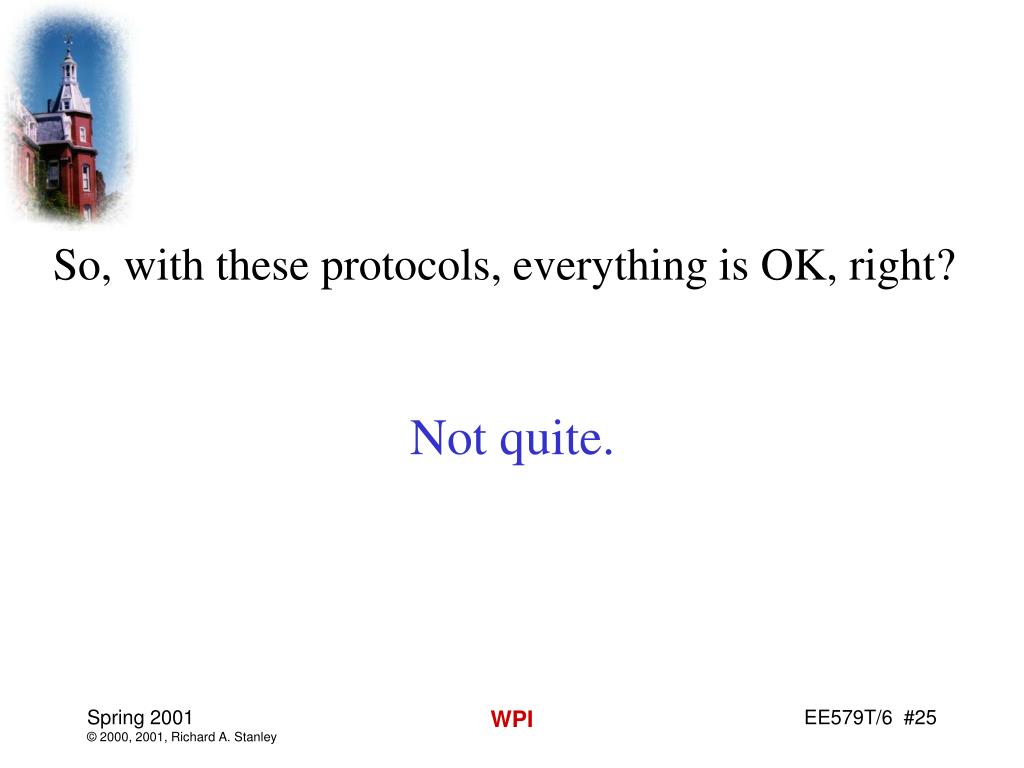 So, with these protocols, everything is OK, right?

Not quite.

Spring 2001
© 2000, 2001, Richard A. Stanley

WPI

EE579T/6 #25